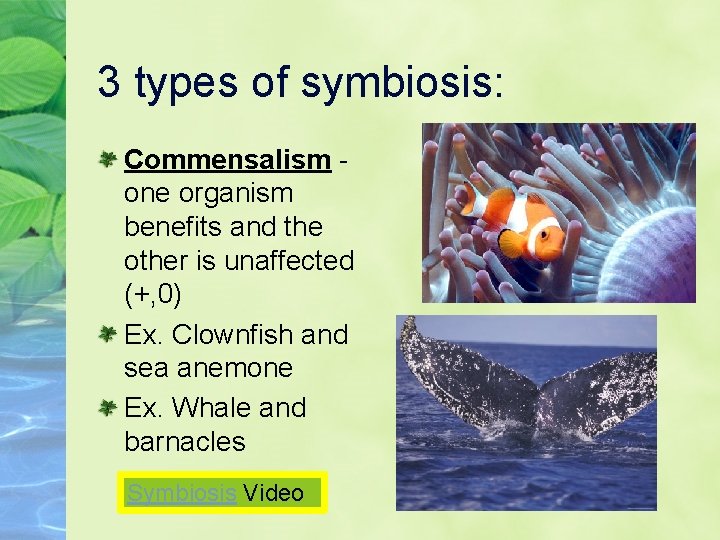 3 types of symbiosis:

Commensalism - one organism benefits and the other is unaffected (+,0)

Ex. Clownfish and sea anemone

Ex. Whale and barnacles

Symbiosis Video